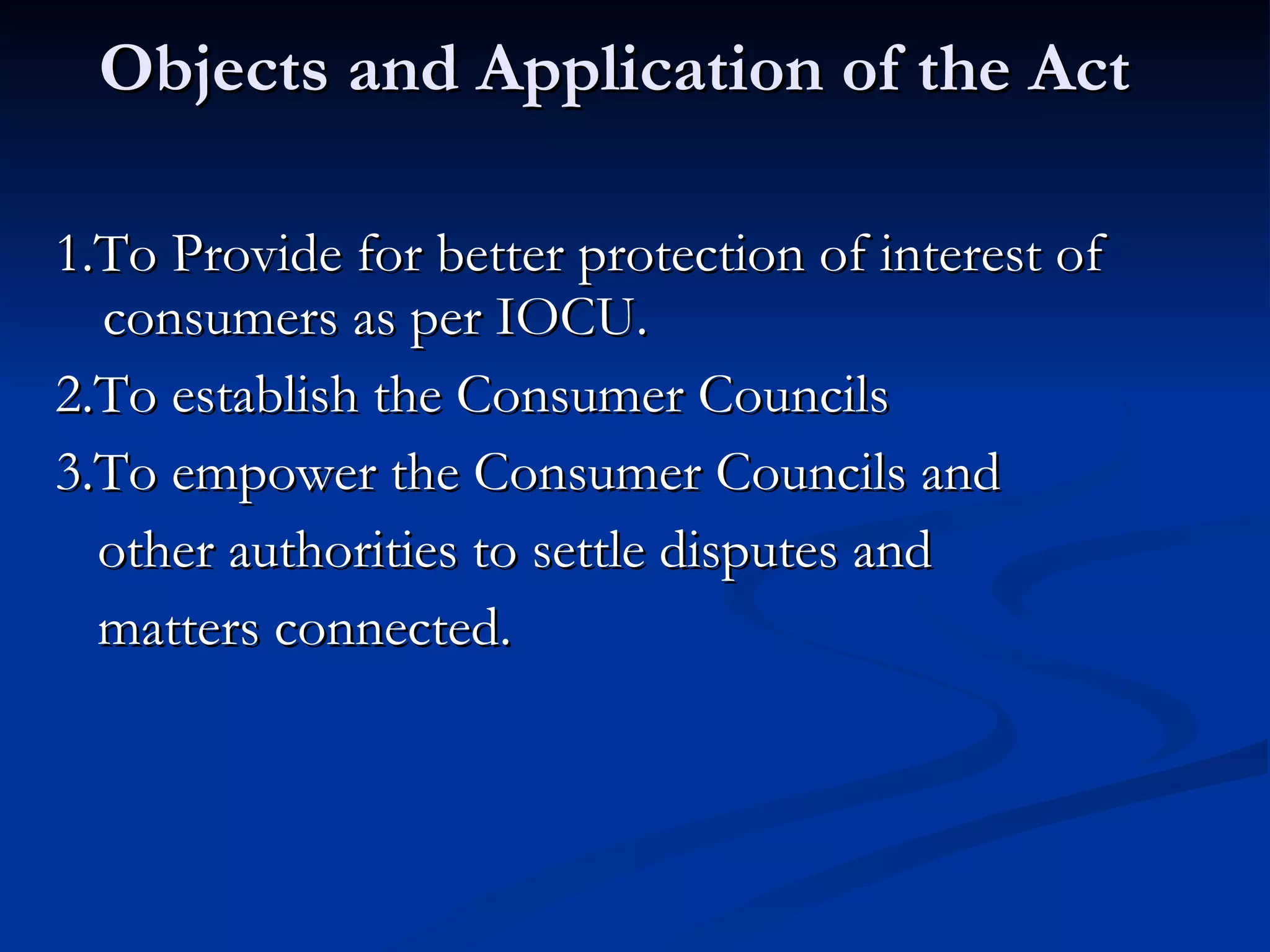 Objects and Application of the Act

1.To Provide for better protection of interest of consumers as per IOCU.

2.To establish the Consumer Councils

3.To empower the Consumer Councils and other authorities to settle disputes and matters connected.